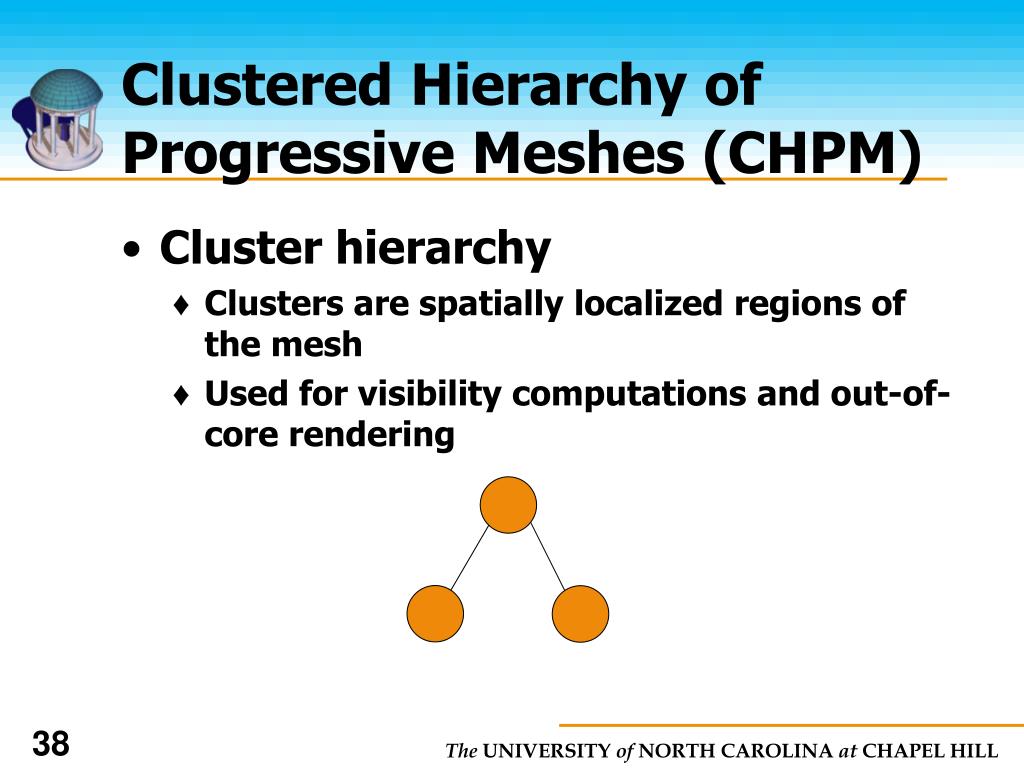 Clustered Hierarchy of Progressive Meshes (CHPM)

• Cluster hierarchy

♦ Clusters are spatially localized regions of the mesh

♦ Used for visibility computations and out-of-core rendering

38

The UNIVERSITY of NORTH CAROLINA at CHAPEL HILL